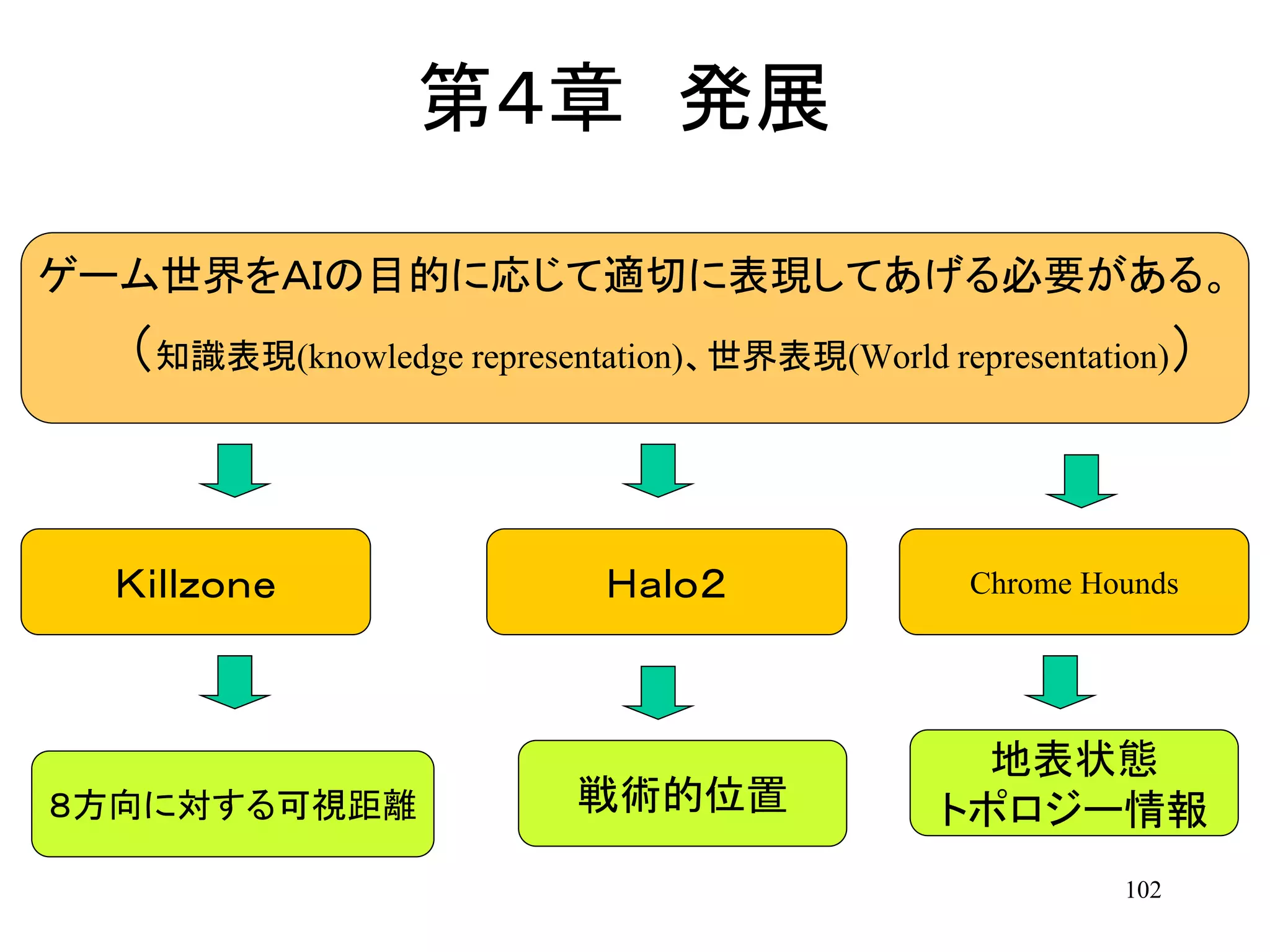 第4章　発展

ゲーム世界をAIの目的に応じて適切に表現してあげる必要がある。

（知識表現(knowledge representation)、世界表現(World representation)）

Killzone

Halo2

Chrome Hounds

8方向に対する可視距離

戦術的位置

地表状態
トポロジー情報

102